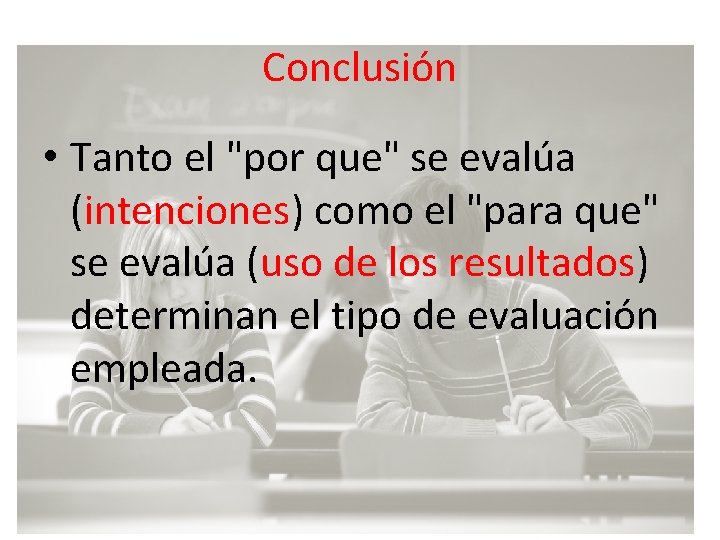 Conclusión

• Tanto el "por que" se evalúa (intenciones) como el "para que" se evalúa (uso de los resultados) determinan el tipo de evaluación empleada.